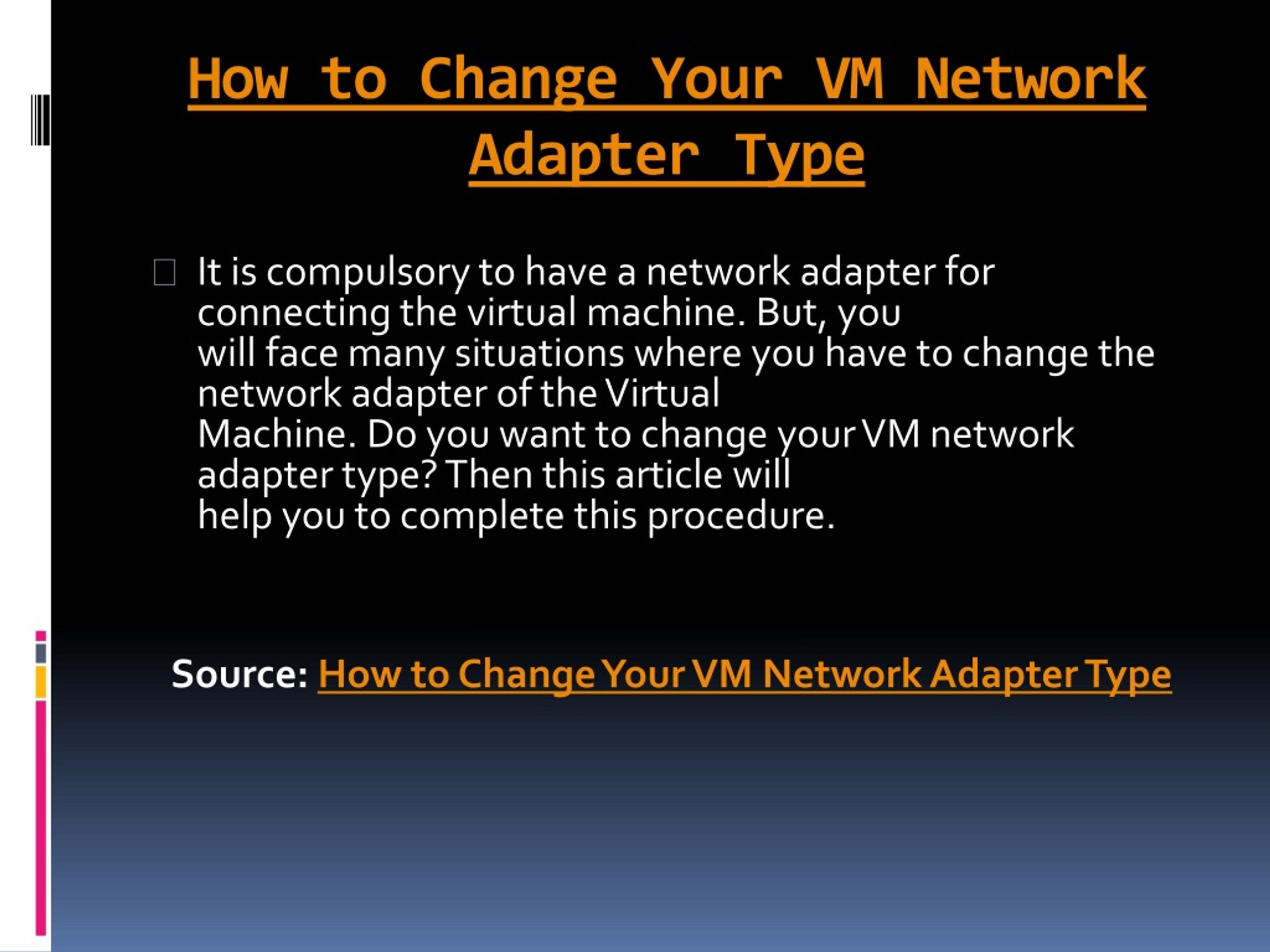 How to Change Your VM Network Adapter Type

It is compulsory to have a network adapter for connecting the virtual machine. But, you will face many situations where you have to change the network adapter of the Virtual Machine. Do you want to change your VM network adapter type? Then this article will help you to complete this procedure.

Source: How to Change Your VM Network Adapter Type